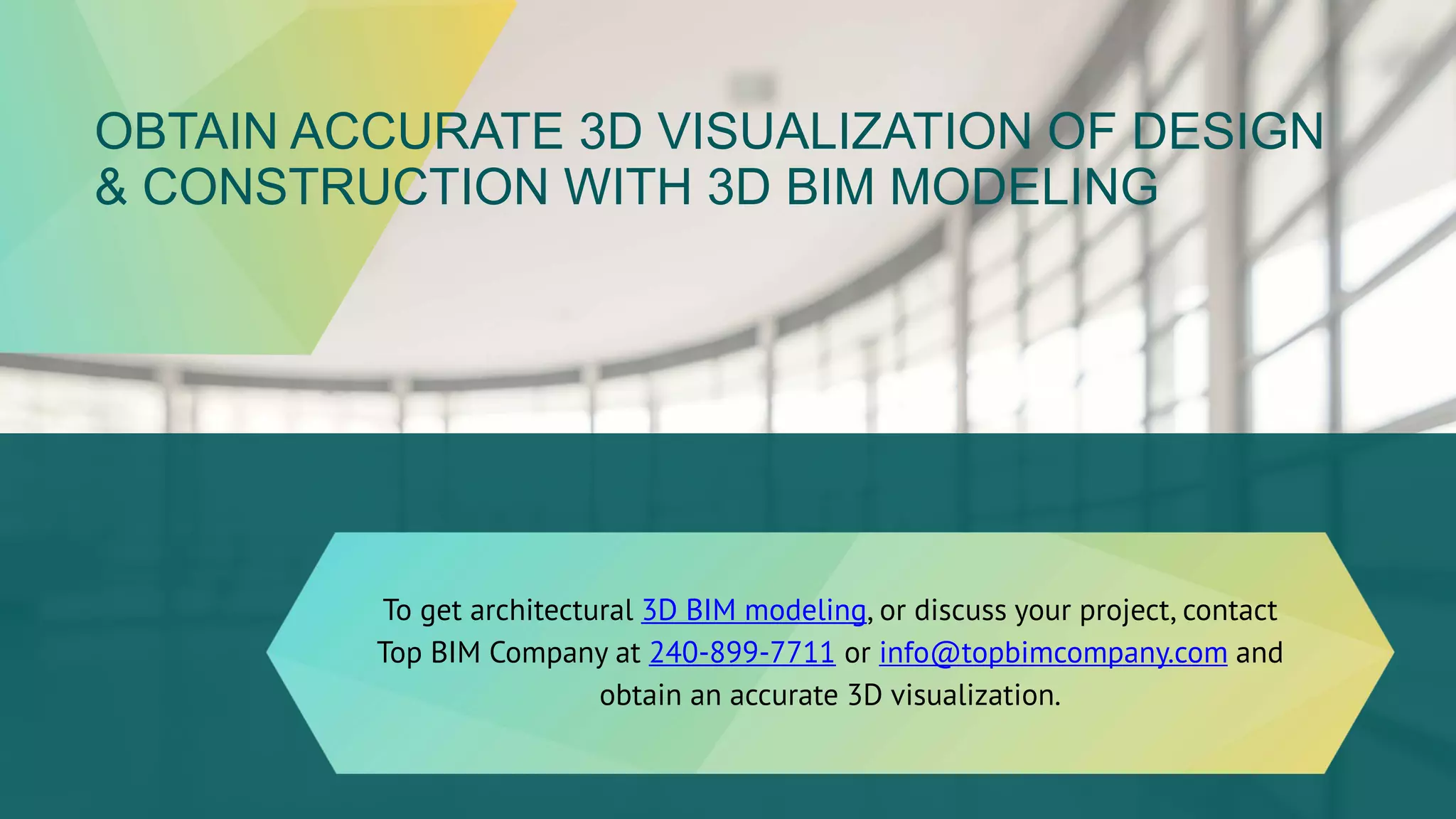 OBTAIN ACCURATE 3D VISUALIZATION OF DESIGN & CONSTRUCTION WITH 3D BIM MODELING

To get architectural 3D BIM modeling, or discuss your project, contact Top BIM Company at 240-899-7711 or info@topbimcompany.com and obtain an accurate 3D visualization.